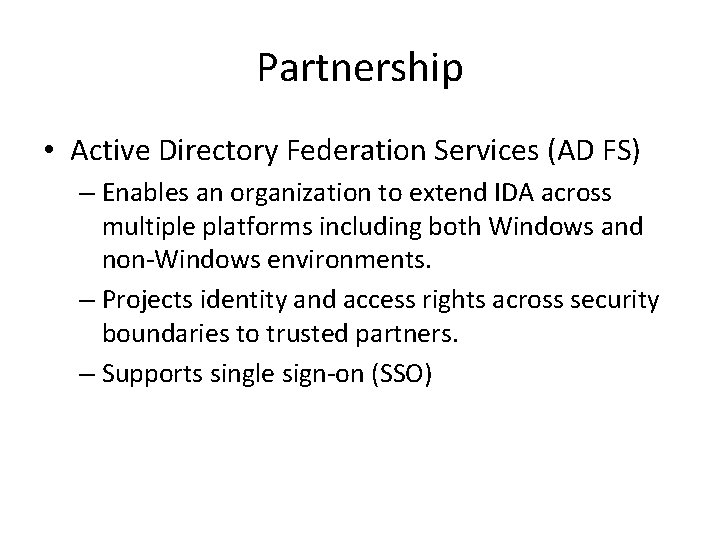 Partnership

• Active Directory Federation Services (AD FS)
  – Enables an organization to extend IDA across multiple platforms including both Windows and non-Windows environments.
  – Projects identity and access rights across security boundaries to trusted partners.
  – Supports single sign-on (SSO)